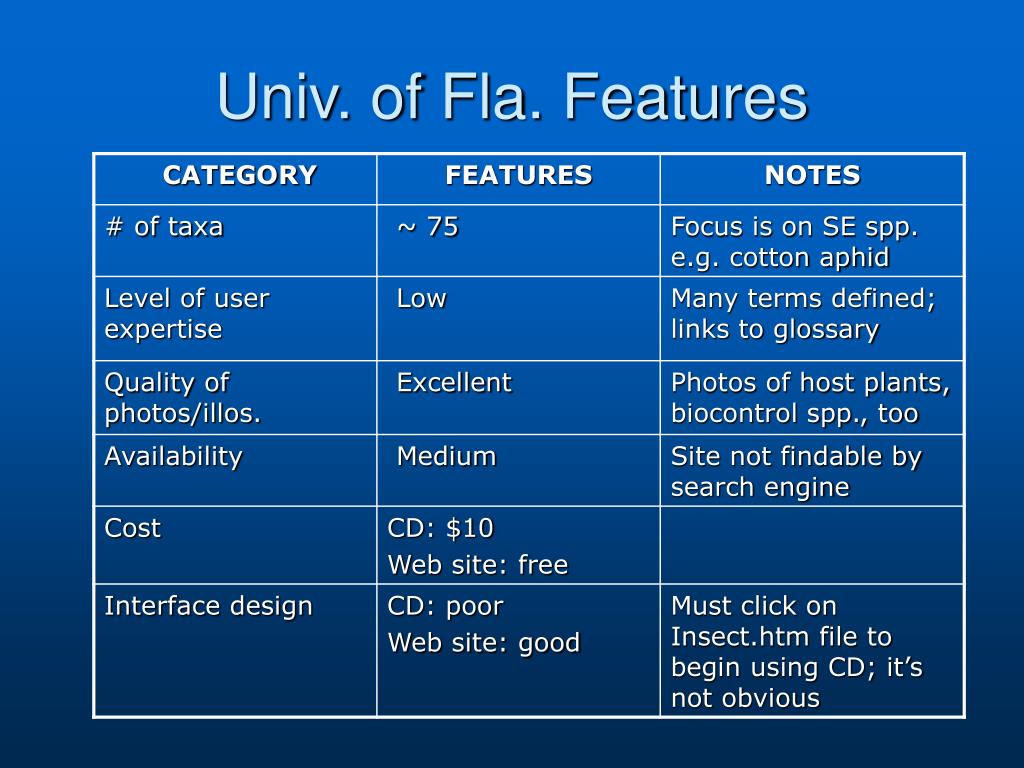 Univ. of Fla. Features

| CATEGORY | FEATURES | NOTES |
|---|---|---|
| # of taxa | ~ 75 | Focus is on SE spp. e.g. cotton aphid |
| Level of user expertise | Low | Many terms defined; links to glossary |
| Quality of photos/illos. | Excellent | Photos of host plants, biocontrol spp., too |
| Availability | Medium | Site not findable by search engine |
| Cost | CD: \$10 Web site: free | |
| Interface design | CD: poor Web site: good | Must click on Insect.htm file to begin using CD; it’s not obvious |